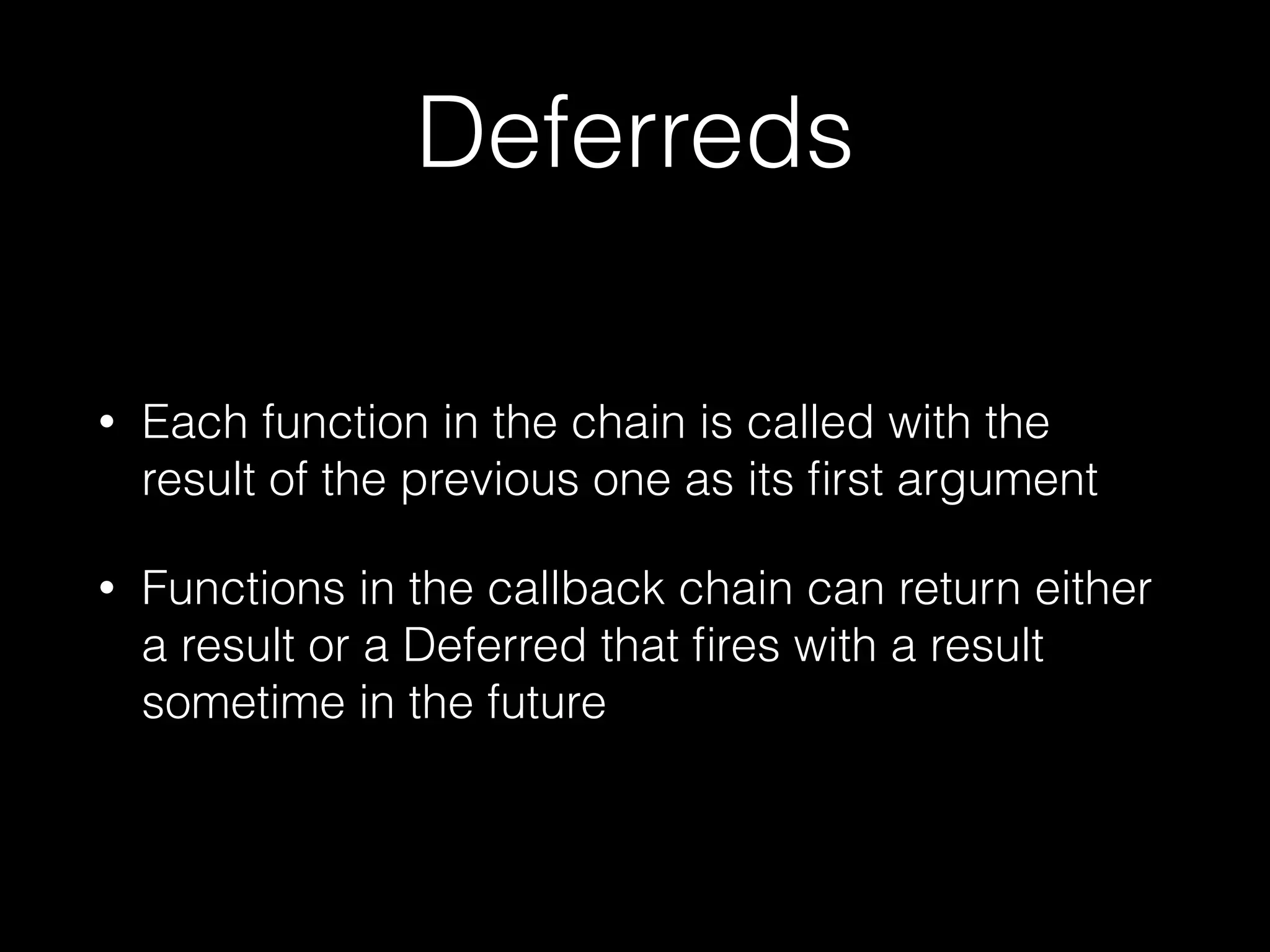 Deferreds

• Each function in the chain is called with the result of the previous one as its first argument

• Functions in the callback chain can return either a result or a Deferred that fires with a result sometime in the future